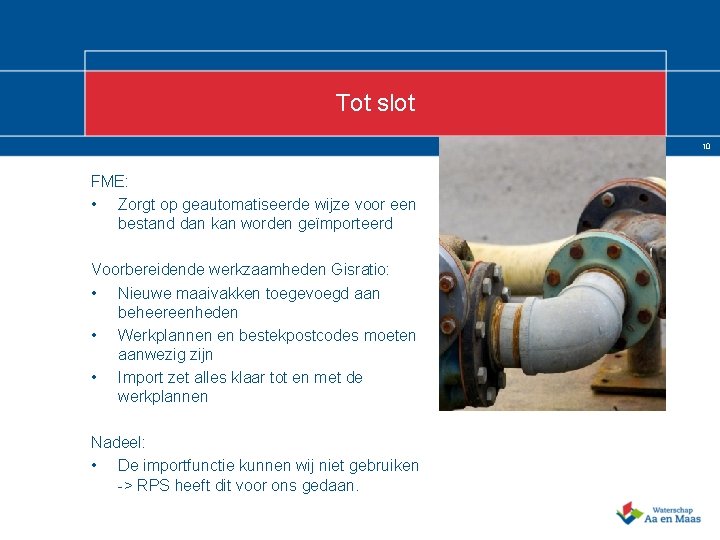 Tot slot

10

FME:
• Zorgt op geautomatiseerde wijze voor een bestand dan kan worden geïmporteerd

Voorbereidende werkzaamheden Gisratio:
• Nieuwe maaivakken toegevoegd aan beheereenheden
• Werkplannen en bestekpostcodes moeten aanwezig zijn
• Import zet alles klaar tot en met de werkplannen

Nadeel:
• De importfunctie kunnen wij niet gebruiken -> RPS heeft dit voor ons gedaan.

Waterschap
Aa en Maas